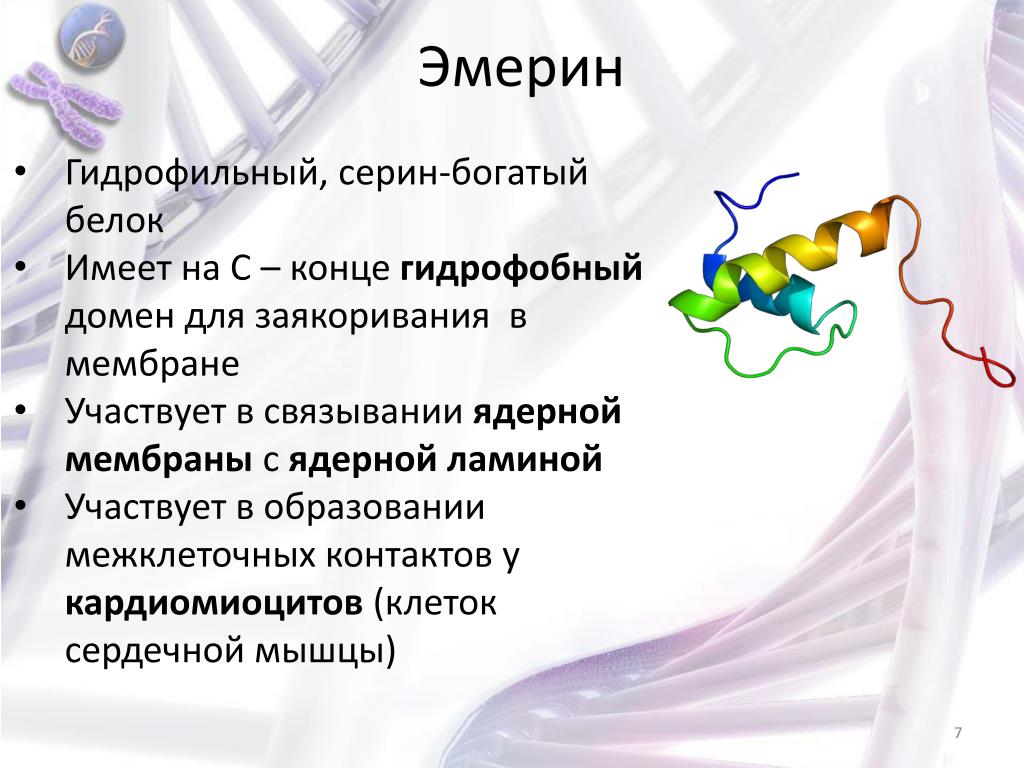 Эмерин

• Гидрофильный, серин-богатый белок
• Имеет на С – конце гидрофобный домен для заякоривания в мембране
• Участвует в связывании ядерной мембраны с ядерной ламиной
• Участвует в образовании межклеточных контактов у кардиомиоцитов (клеток сердечной мышцы)

7